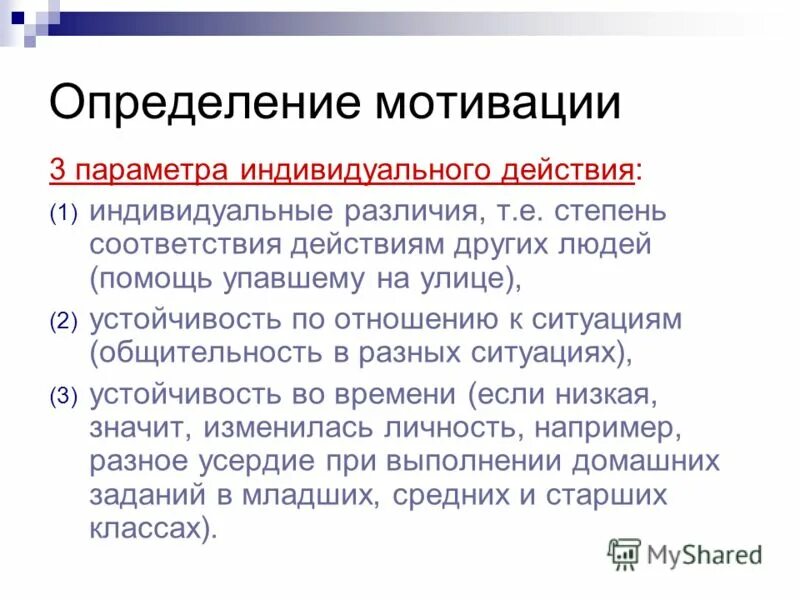 Определение мотивации

3 параметра индивидуального действия:

(1) индивидуальные различия, т.е. степень соответствия действиям других людей (помощь упавшему на улице),

(2) устойчивость по отношению к ситуациям (общительность в разных ситуациях),

(3) устойчивость во времени (если низкая, значит, изменилась личность, например, разное усердие при выполнении домашних заданий в младших, средних и старших классах).

MyShared